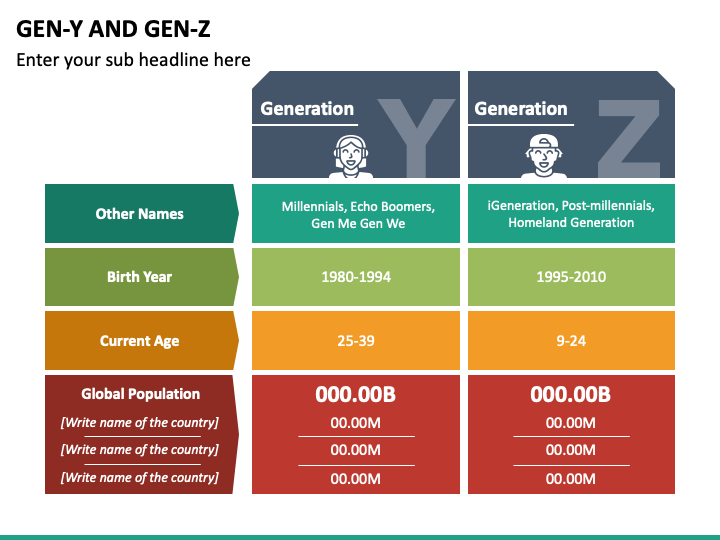 GEN-Y AND GEN-Z

Enter your sub headline here

| | Generation Y | Generation Z |
|---|---|---|
| Other Names | Millennials, Echo Boomers, Gen Me Gen We | iGeneration, Post-millennials, Homeland Generation |
| Birth Year | 1980-1994 | 1995-2010 |
| Current Age | 25-39 | 9-24 |
| Global Population | 000.00B | 000.00B |
| [Write name of the country] | 00.00M | 00.00M |
| [Write name of the country] | 00.00M | 00.00M |
| [Write name of the country] | 00.00M | 00.00M |